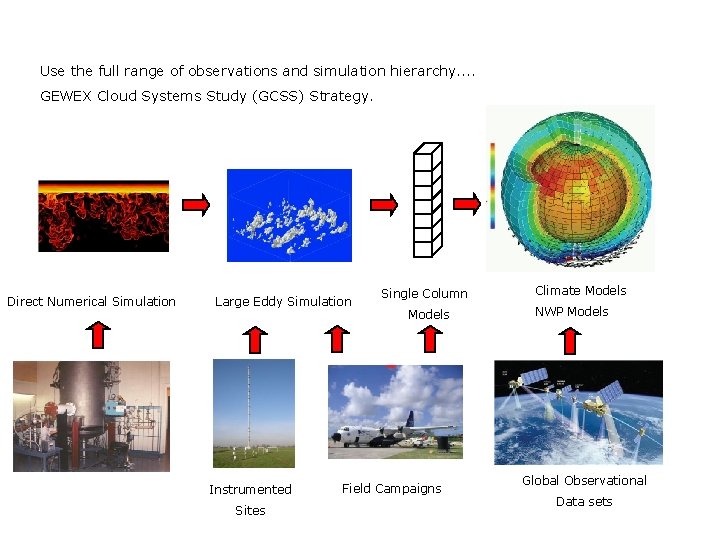 Use the full range of observations and simulation hierarchy....
GEWEX Cloud Systems Study (GCSS) Strategy.

Direct Numerical Simulation

Large Eddy Simulation

Single Column Models

Climate Models
NWP Models

Instrumented Sites

Field Campaigns

Global Observational Data sets